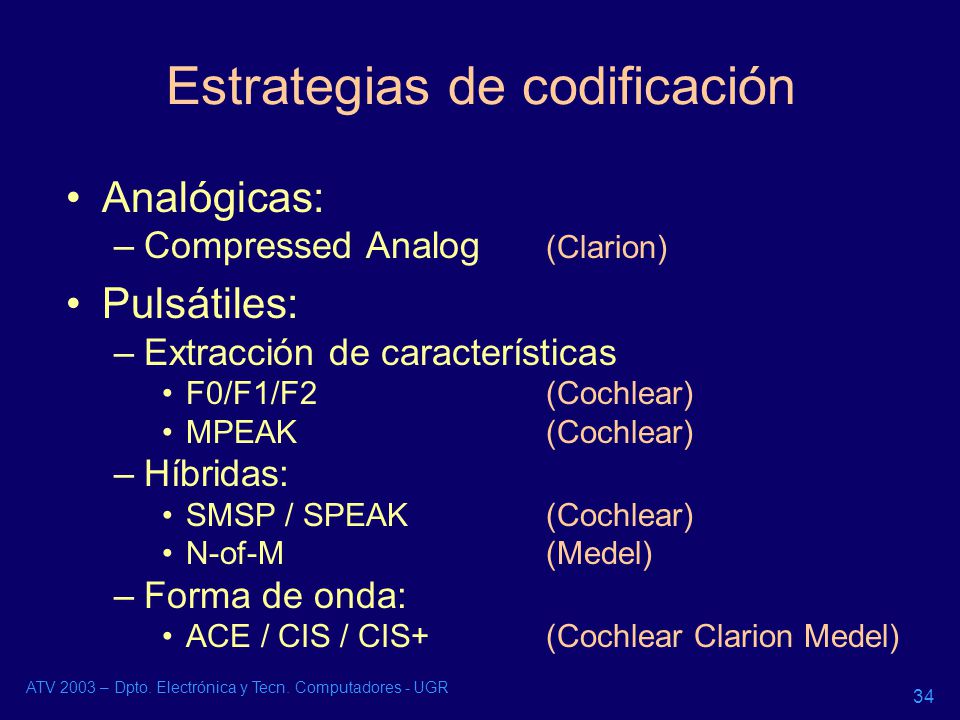 Estrategias de codificación

• Analógicas:
 – Compressed Analog (Clarion)
• Pulsátiles:
 – Extracción de características
  • F0/F1/F2 (Cochlear)
  • MPEAK (Cochlear)
 – Híbridas:
  • SMSP / SPEAK (Cochlear)
  • N-of-M (Medel)
 – Forma de onda:
  • ACE / CIS / CIS+ (Cochlear Clarion Medel)

ATV 2003 – Dpto. Electrónica y Tecn. Computadores - UGR

34